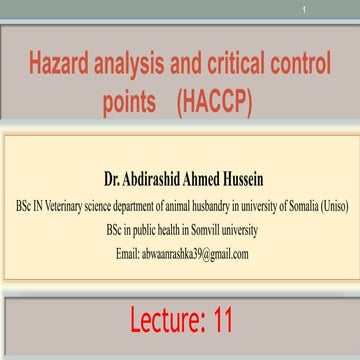 1

Hazard analysis and critical control points (HACCP)

Dr. Abdirashid Ahmed Hussein

BSc IN Veterinary science department of animal husbandry in university of Somalia (Uniso)

BSc in public health in Somvill university

Email: abwaanrashka39@gmail.com

Lecture: 11